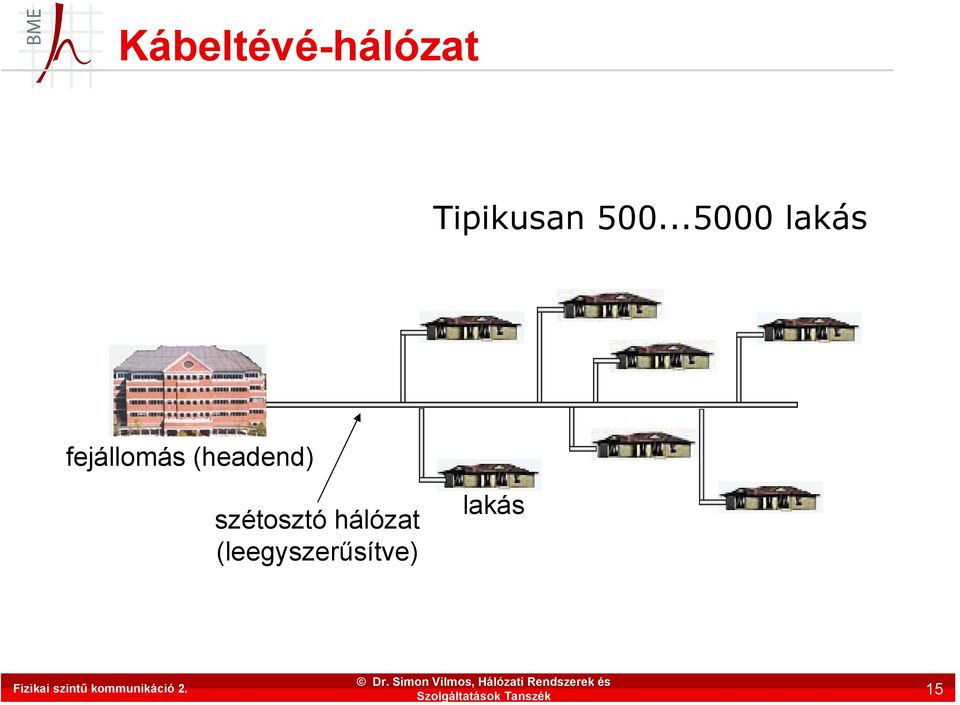 BME

Kábeltévé-hálózat

Tipikusan 500...5000 lakás

fejállomás (headend)

szétosztó hálózat (leegyszerűsítve)

lakás

Fizikai szintű kommunikáció 2.

© Dr. Simon Vilmos, Hálózati Rendszerek és Szolgáltatások Tanszék

15